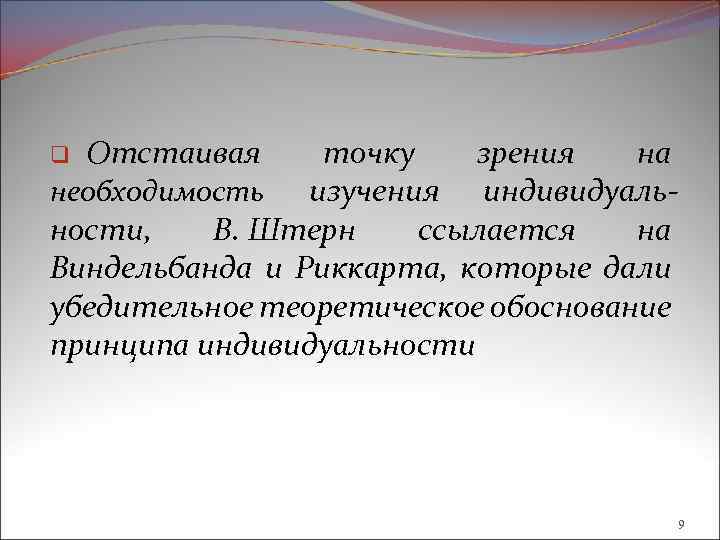 Отстаивая точку зрения на необходимость изучения индивидуальности, В. Штерн ссылается на Виндельбанда и Риккарта, которые дали убедительное теоретическое обоснование принципа индивидуальности

9